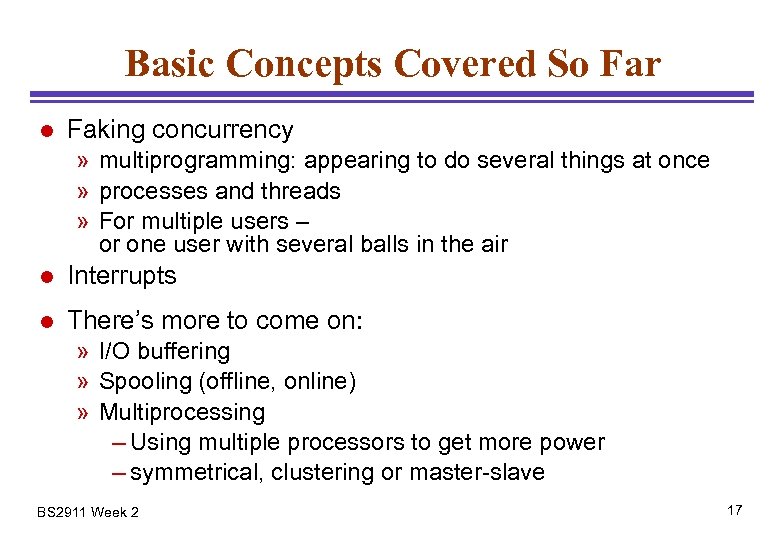 Basic Concepts Covered So Far

● Faking concurrency
» multiprogramming: appearing to do several things at once
» processes and threads
» For multiple users – or one user with several balls in the air

● Interrupts

● There's more to come on:
» I/O buffering
» Spooling (offline, online)
» Multiprocessing
– Using multiple processors to get more power
– symmetrical, clustering or master-slave

BS2911 Week 2

17